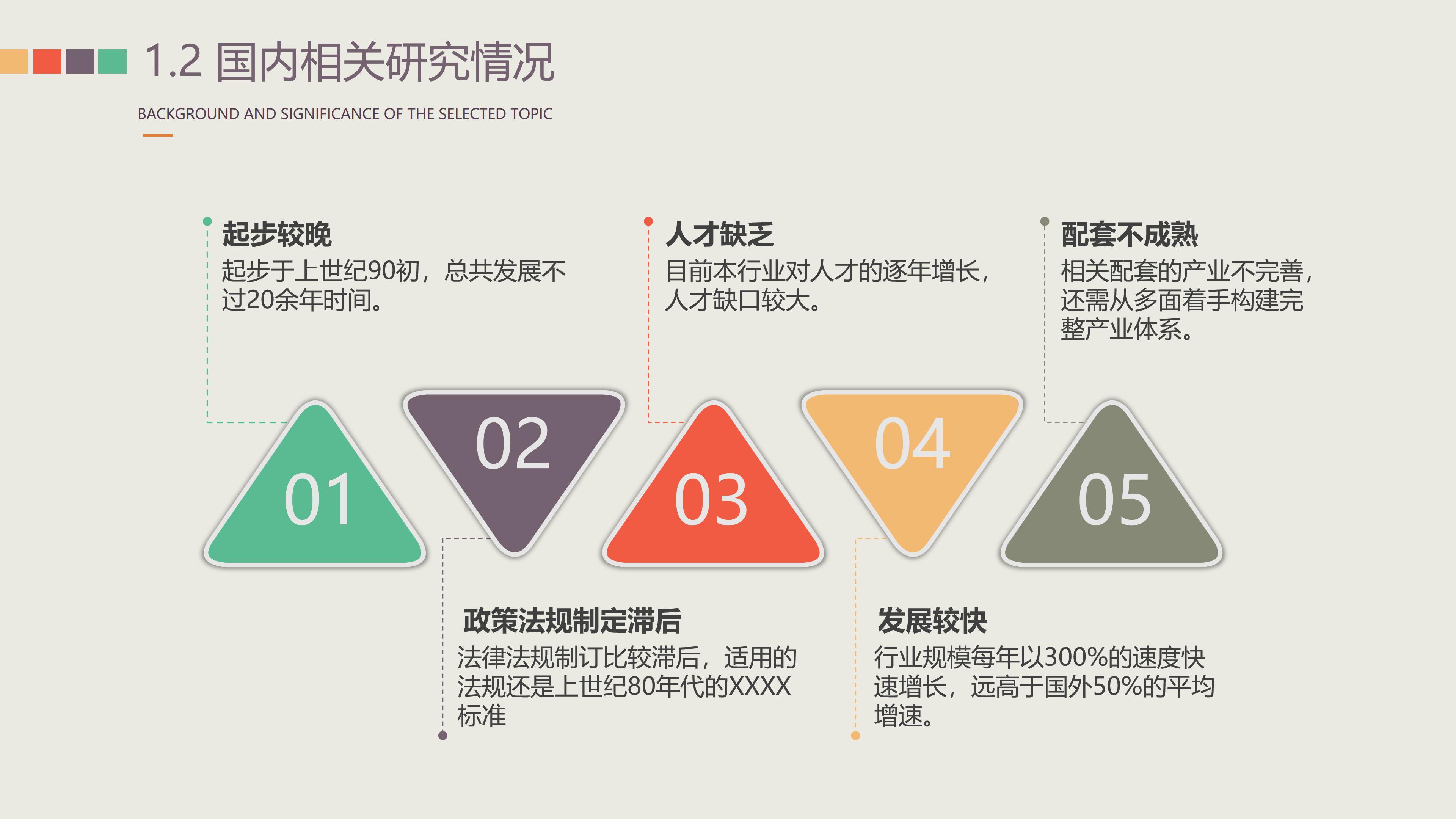 1.2 国内相关研究情况

BACKGROUND AND SIGNIFICANCE OF THE SELECTED TOPIC

起步较晚
起步于上世纪90初，总共发展不过20余年时间。

人才缺乏
目前本行业对人才的逐年增长，人才缺口较大。

配套不成熟
相关配套的产业不完善，还需从多面着手构建完整产业体系。

01

02

03

04

05

政策法规制定滞后
法律法规制订比较滞后，适用的法规还是上世纪80年代的XXXX标准

发展较快
行业规模每年以300%的速度快速增长，远高于国外50%的平均增速。